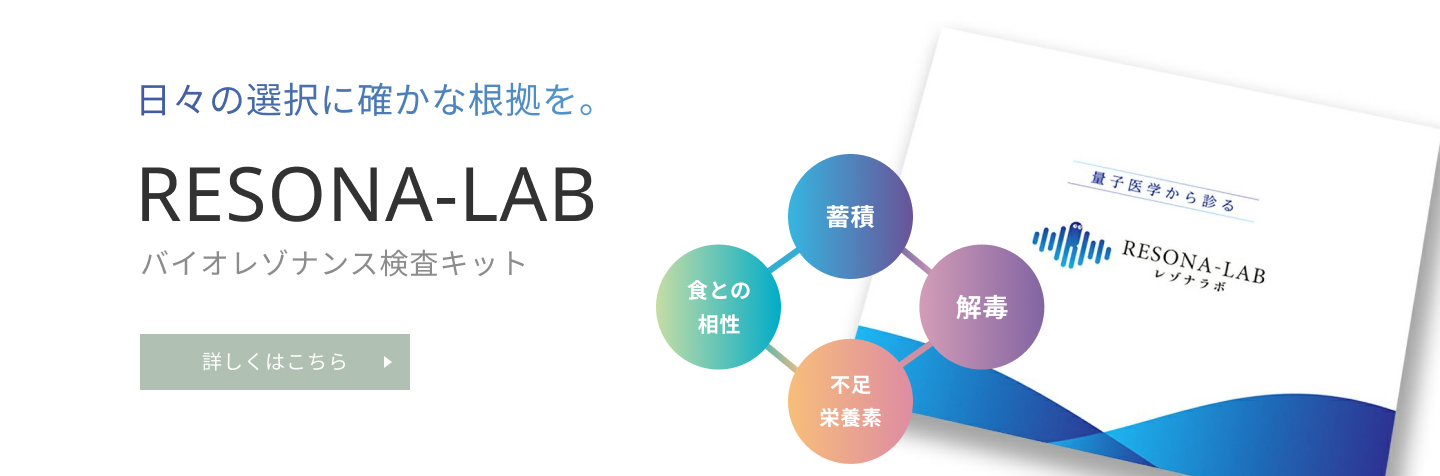 日々の選択に確かな根拠を。

RESONA-LAB

バイオレゾナンス検査キット

詳しくはこちら

蓄積

食との相性

解毒

不足栄養素

量子医学から診る

RESONA-LAB
レゾナラボ